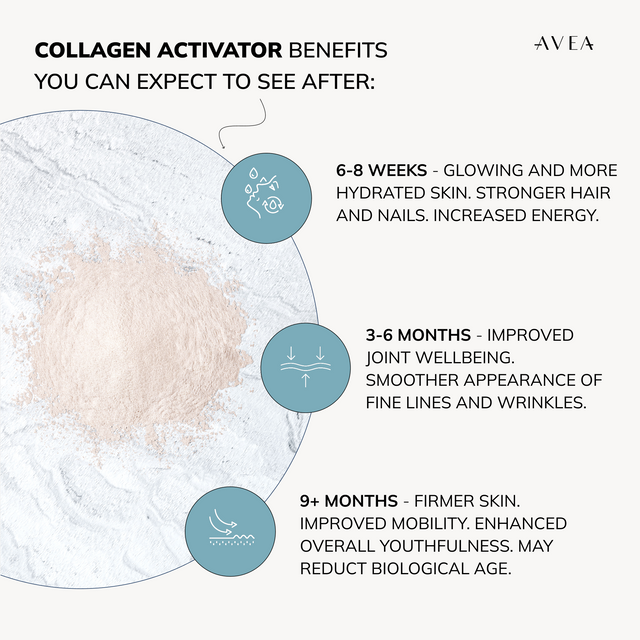 COLLAGEN ACTIVATOR BENEFITS YOU CAN EXPECT TO SEE AFTER:

AVEA

6-8 WEEKS - GLOWING AND MORE HYDRATED SKIN. STRONGER HAIR AND NAILS. INCREASED ENERGY.

3-6 MONTHS - IMPROVED JOINT WELLBEING. SMOOTHER APPEARANCE OF FINE LINES AND WRINKLES.

9+ MONTHS - FIRMER SKIN. IMPROVED MOBILITY. ENHANCED OVERALL YOUTHFULNESS. MAY REDUCT BIOLOGICAL AGE.